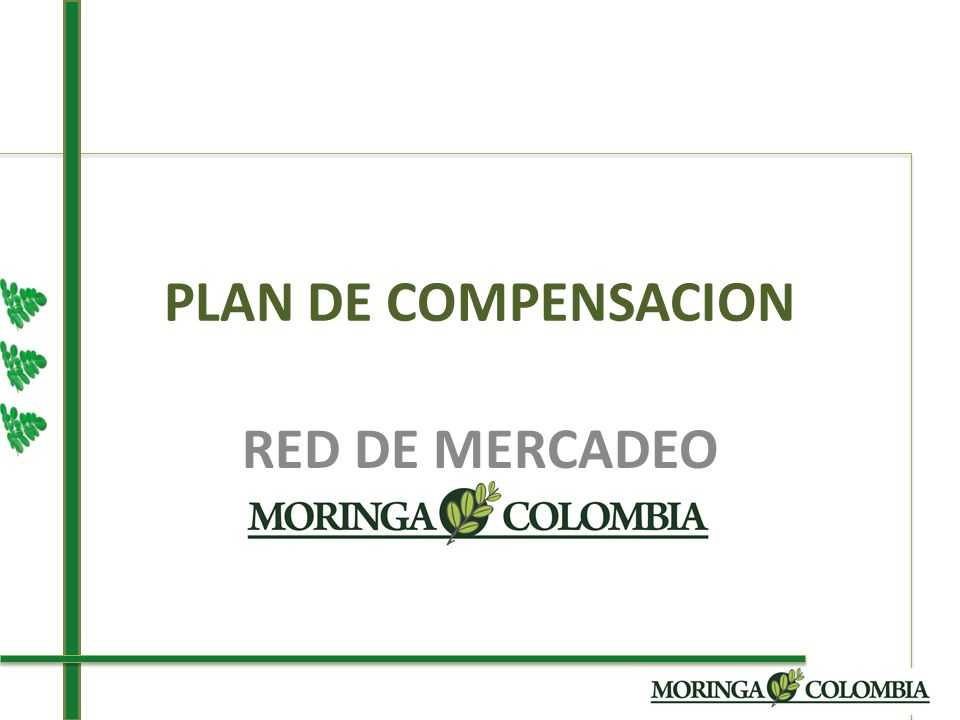 PLAN DE COMPENSACION

RED DE MERCADEO

MORINGA COLOMBIA

MORINGA COLOMBIA